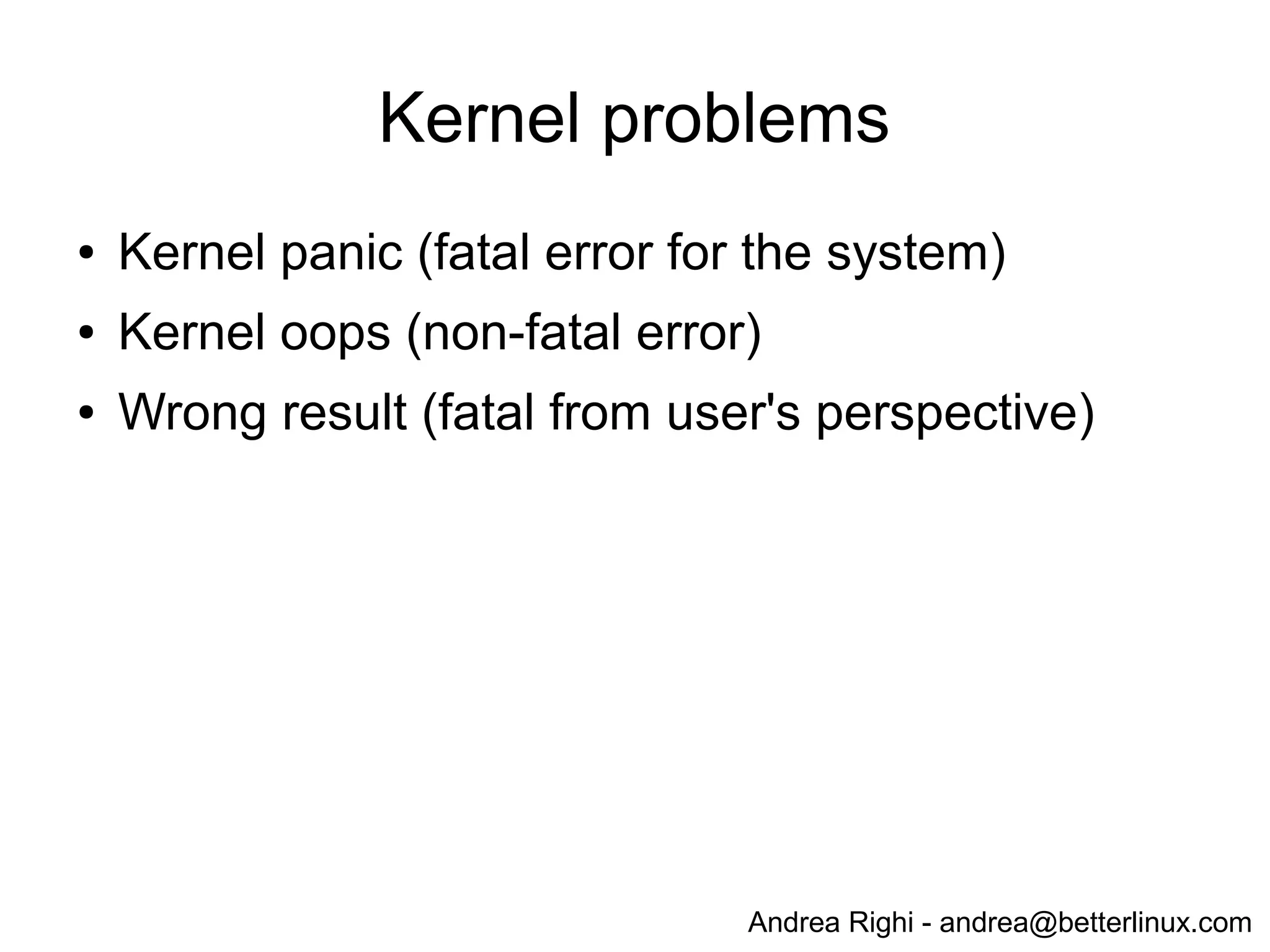 Kernel problems

• Kernel panic (fatal error for the system)
• Kernel oops (non-fatal error)
• Wrong result (fatal from user's perspective)

Andrea Righi - andrea@betterlinux.com